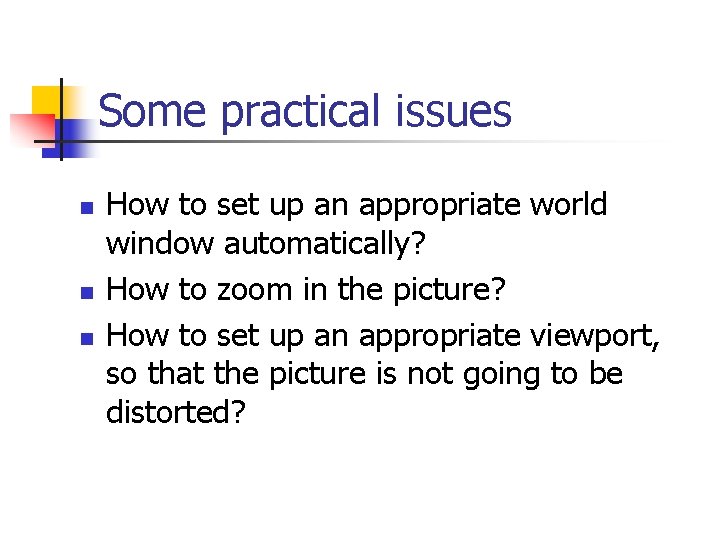 Some practical issues

- How to set up an appropriate world window automatically?
- How to zoom in the picture?
- How to set up an appropriate viewport, so that the picture is not going to be distorted?